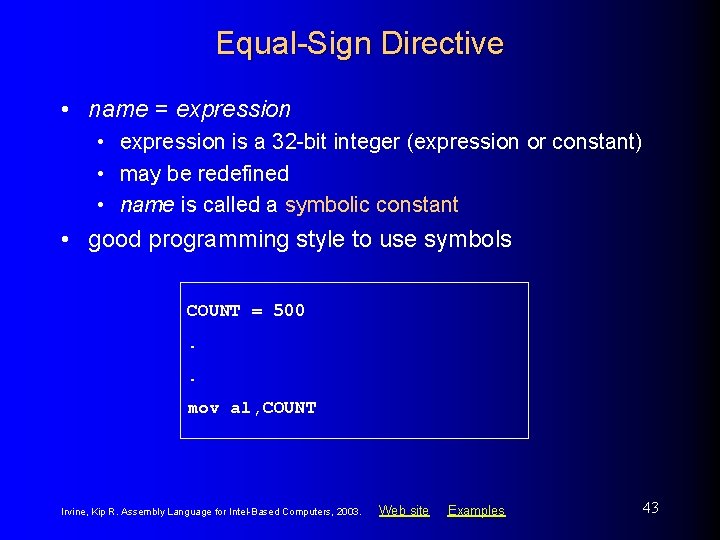 Equal-Sign Directive

• name = expression
  • expression is a 32-bit integer (expression or constant)
  • may be redefined
  • name is called a symbolic constant
• good programming style to use symbols

COUNT = 500
.
.
mov al,COUNT

Irvine, Kip R. Assembly Language for Intel-Based Computers, 2003. Web site Examples 43